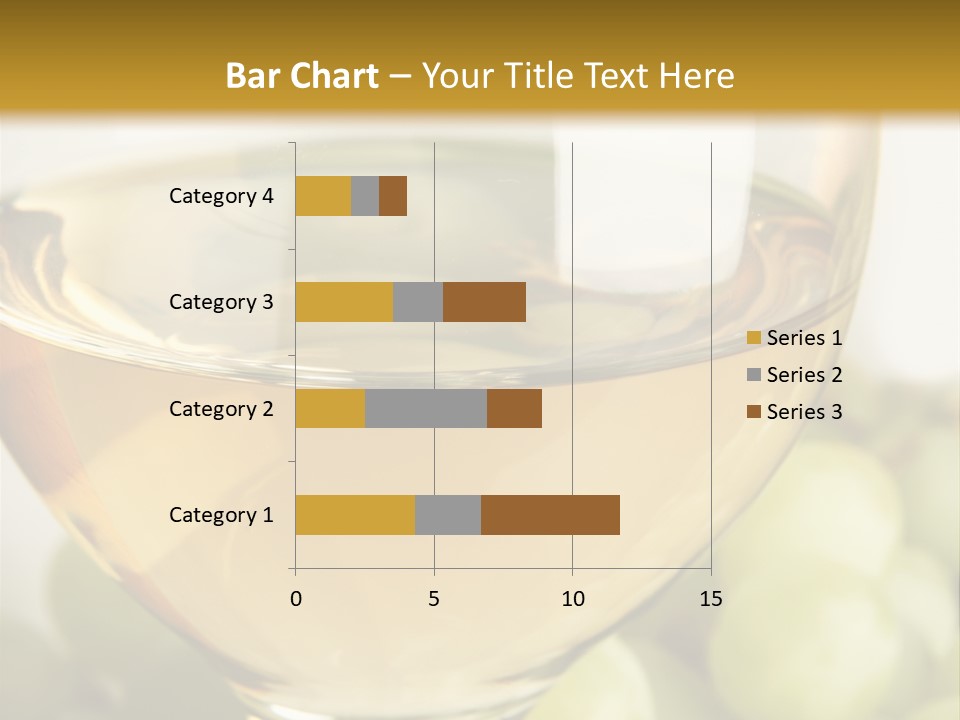 Bar Chart – Your Title Text Here

Category 4
Category 3
Category 2
Category 1

0 5 10 15

Series 1
Series 2
Series 3